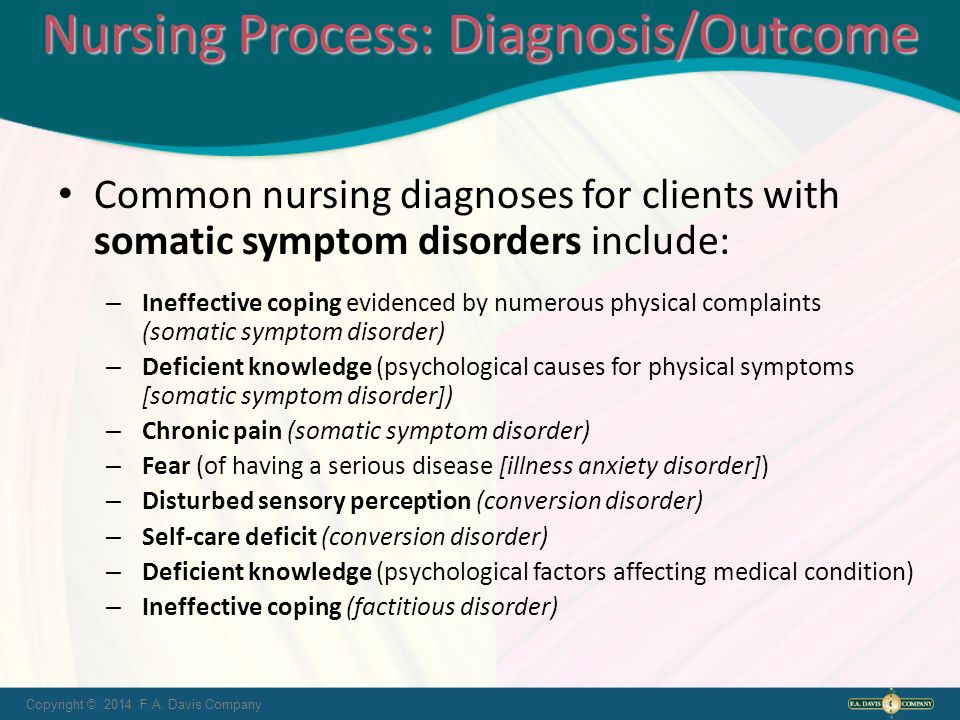 Nursing Process: Diagnosis/Outcome

• Common nursing diagnoses for clients with somatic symptom disorders include:

– Ineffective coping evidenced by numerous physical complaints (somatic symptom disorder)
– Deficient knowledge (psychological causes for physical symptoms [somatic symptom disorder])
– Chronic pain (somatic symptom disorder)
– Fear (of having a serious disease [illness anxiety disorder])
– Disturbed sensory perception (conversion disorder)
– Self-care deficit (conversion disorder)
– Deficient knowledge (psychological factors affecting medical condition)
– Ineffective coping (factitious disorder)

Copyright © 2014. F.A. Davis Company

F.A. DAVIS COMPANY